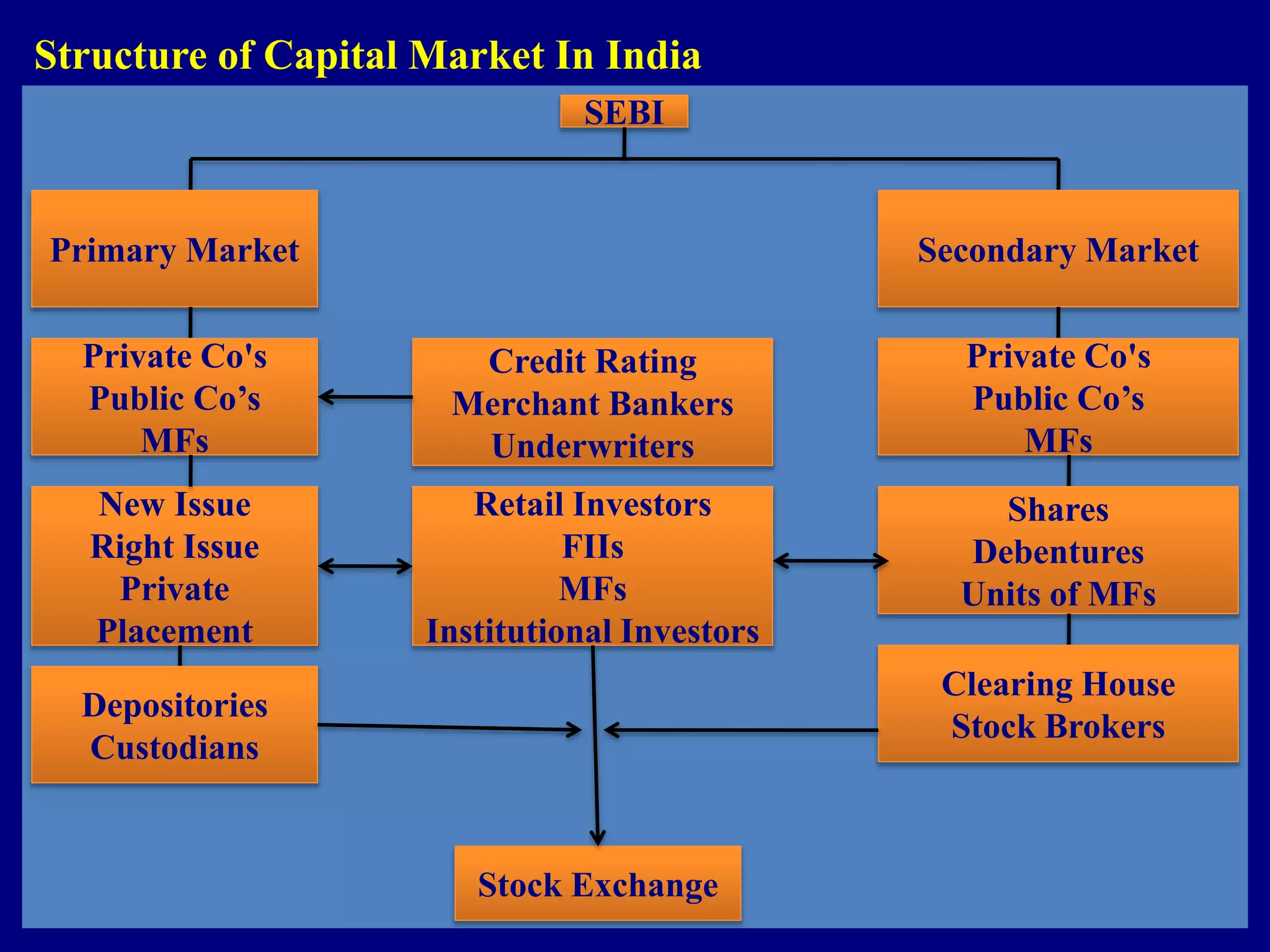 Structure of Capital Market In India

SEBI

Primary Market

Secondary Market

Private Co's
Public Co’s
MFs

Credit Rating
Merchant Bankers
Underwriters

Private Co's
Public Co’s
MFs

New Issue
Right Issue
Private Placement

Retail Investors
FIIs
MFs
Institutional Investors

Shares
Debentures
Units of MFs

Depositories
Custodians

Clearing House
Stock Brokers

Stock Exchange